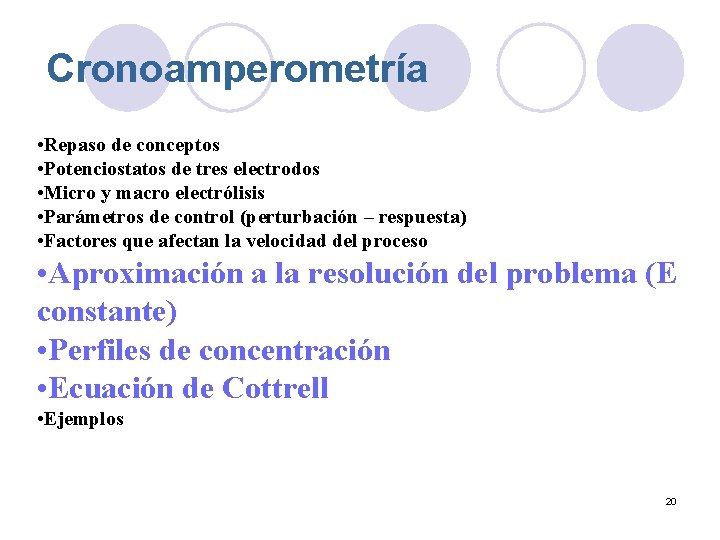 Cronoamperometría

•Repaso de conceptos
•Potenciostatos de tres electrodos
•Micro y macro electrólisis
•Parámetros de control (perturbación – respuesta)
•Factores que afectan la velocidad del proceso
•Aproximación a la resolución del problema (E constante)
•Perfiles de concentración
•Ecuación de Cottrell
•Ejemplos

20